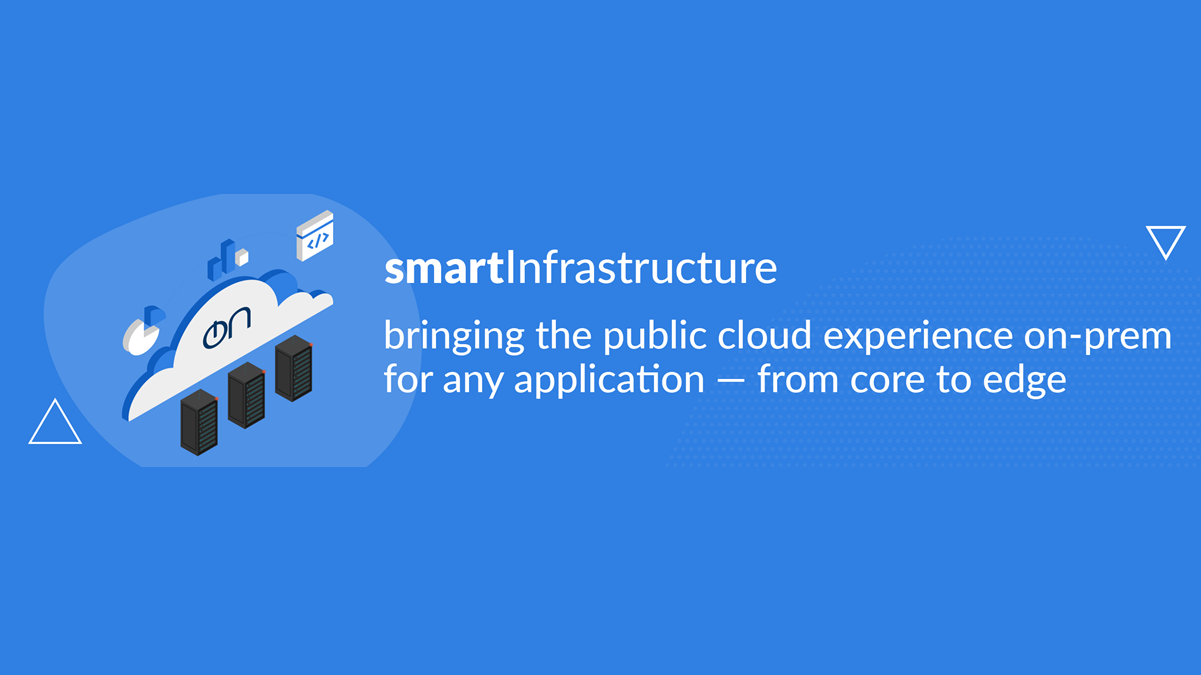 </>

on

smartInfrastructure

bringing the public cloud experience on-prem for any application — from core to edge